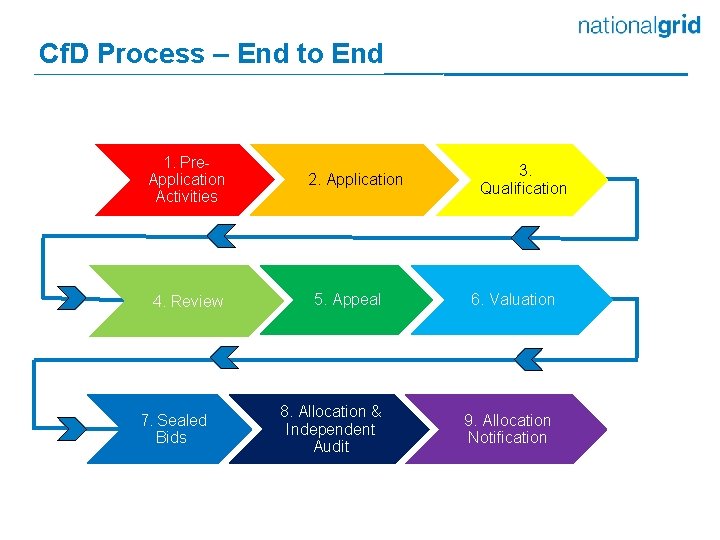 nationalgrid

CfD Process – End to End

1. Pre-Application Activities

2. Application

3. Qualification

4. Review

5. Appeal

6. Valuation

7. Sealed Bids

8. Allocation & Independent Audit

9. Allocation Notification